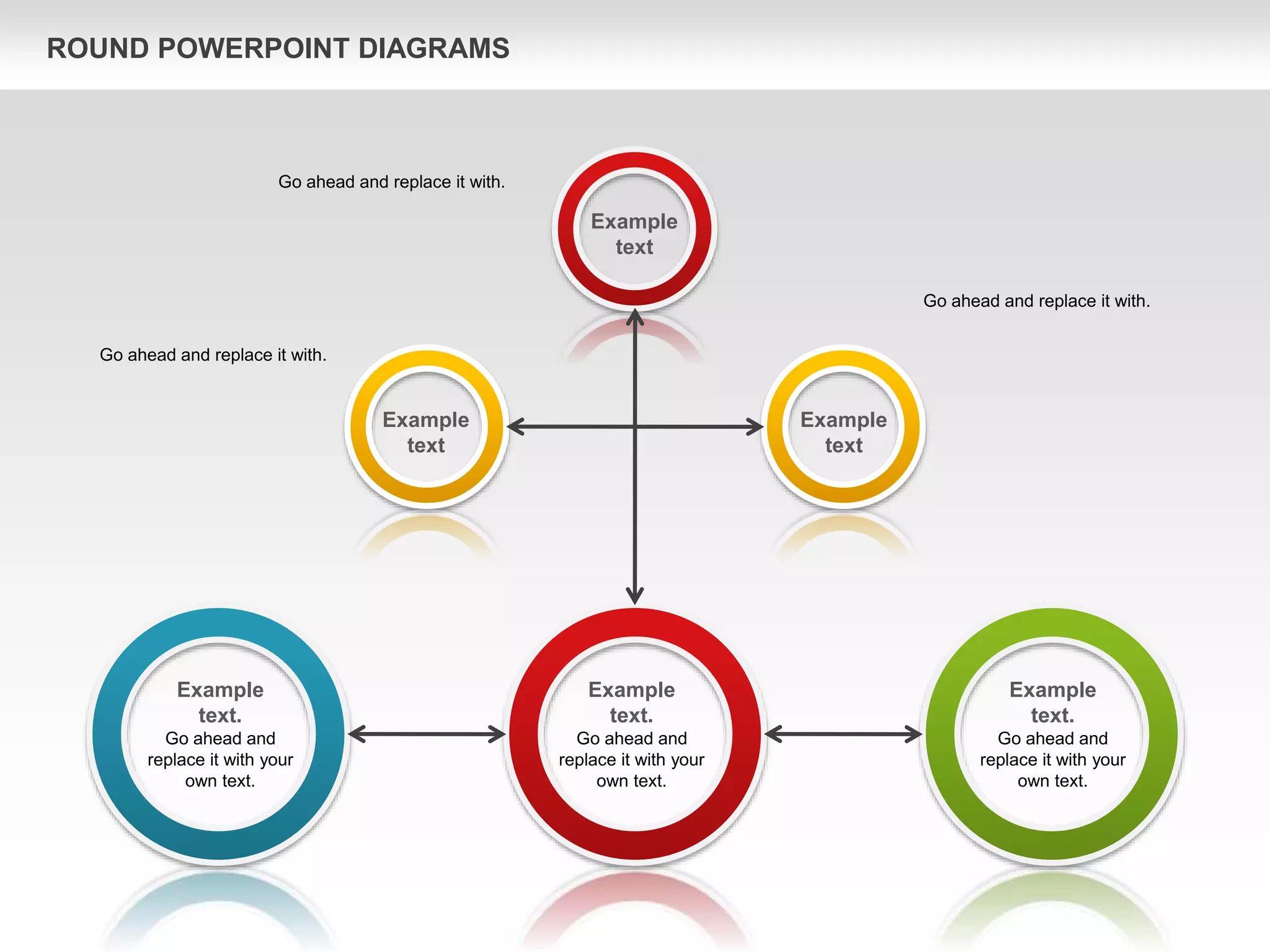 ROUND POWERPOINT DIAGRAMS

Go ahead and replace it with.

Example text

Go ahead and replace it with.

Go ahead and replace it with.

Example text

Example text

Example text. Go ahead and replace it with your own text.

Example text. Go ahead and replace it with your own text.

Example text. Go ahead and replace it with your own text.